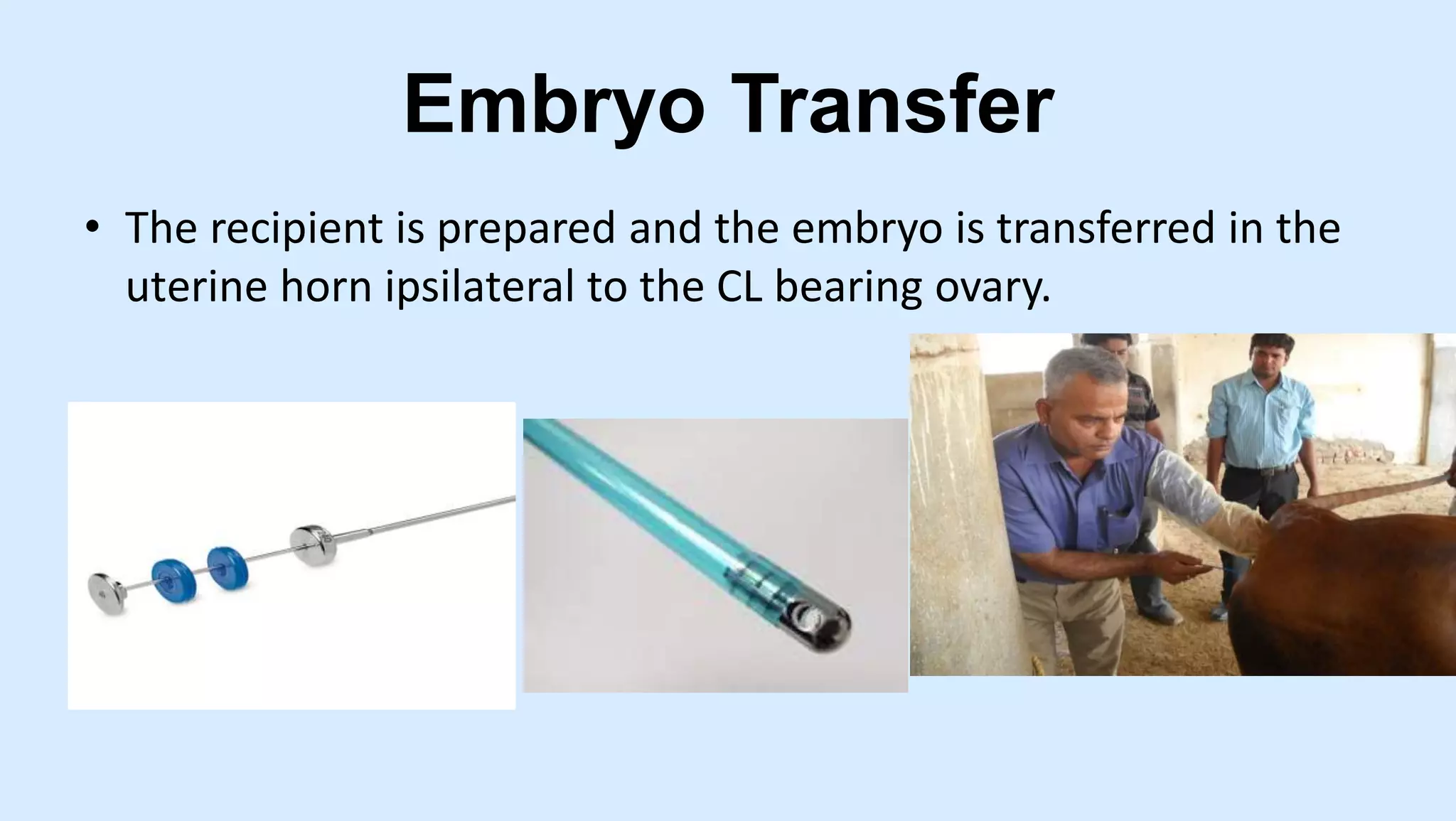 Embryo Transfer

• The recipient is prepared and the embryo is transferred in the uterine horn ipsilateral to the CL bearing ovary.